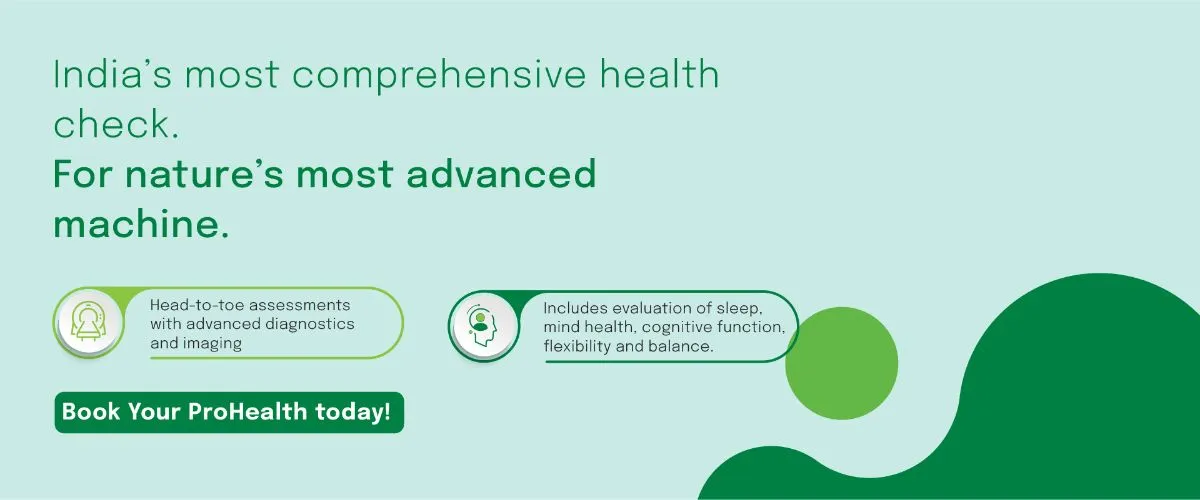 India's most comprehensive health check.
For nature's most advanced machine.

Head-to-toe assessments with advanced diagnostics and imaging

Includes evaluation of sleep, mind health, cognitive function, flexibility and balance.

Book Your ProHealth today!